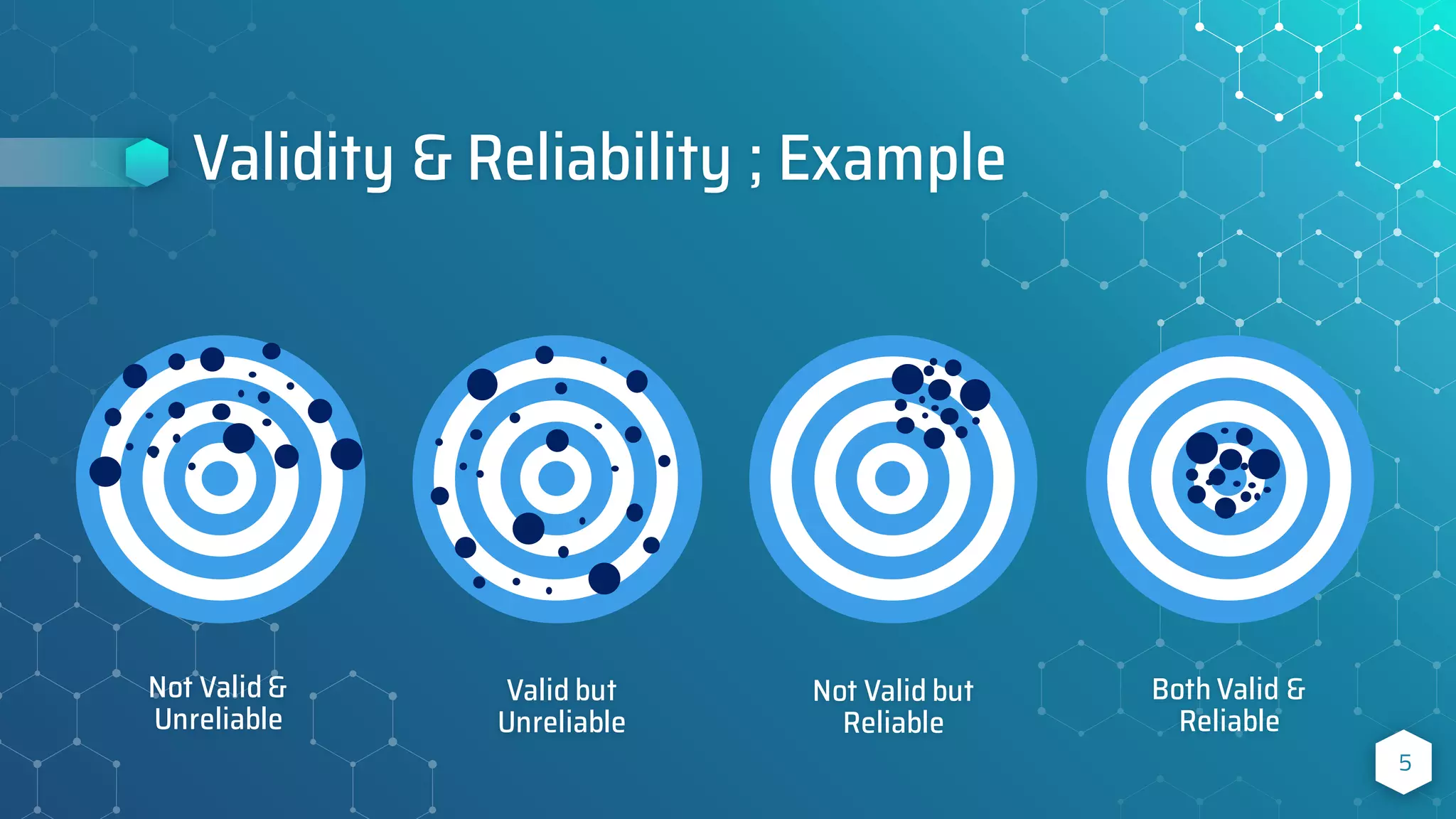 Validity & Reliability ; Example

Not Valid & Unreliable

Valid but Unreliable

Not Valid but Reliable

Both Valid & Reliable

5